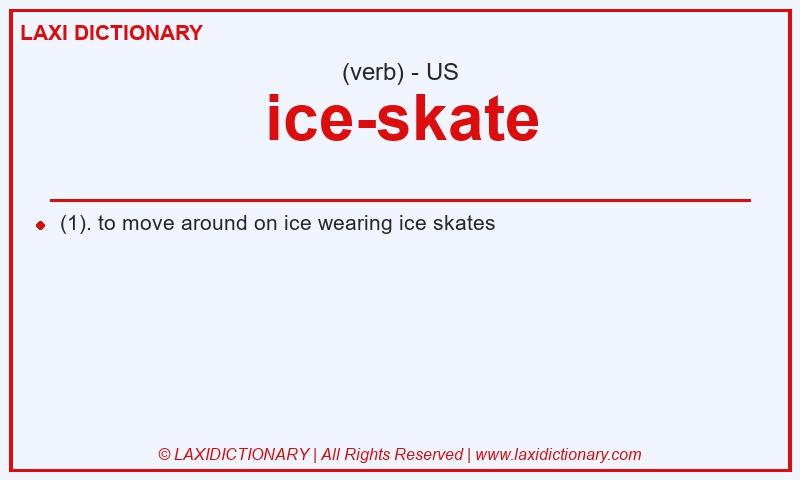 LAXI DICTIONARY

(verb) - US

ice-skate

(1). to move around on ice wearing ice skates

© LAXIDICTIONARY | All Rights Reserved | www.laxidictionary.com